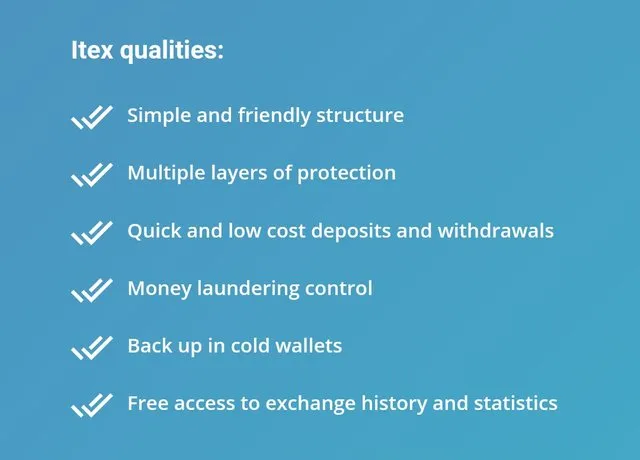 Itex qualities:

Simple and friendly structure

Multiple layers of protection

Quick and low cost deposits and withdrawals

Money laundering control

Back up in cold wallets

Free access to exchange history and statistics